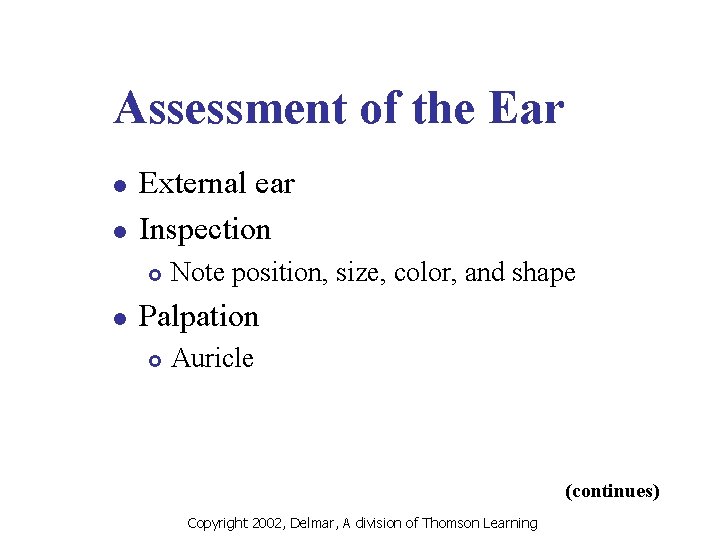 Assessment of the Ear

- External ear
- Inspection
  - Note position, size, color, and shape
- Palpation
  - Auricle

(continues)

Copyright 2002, Delmar, A division of Thomson Learning